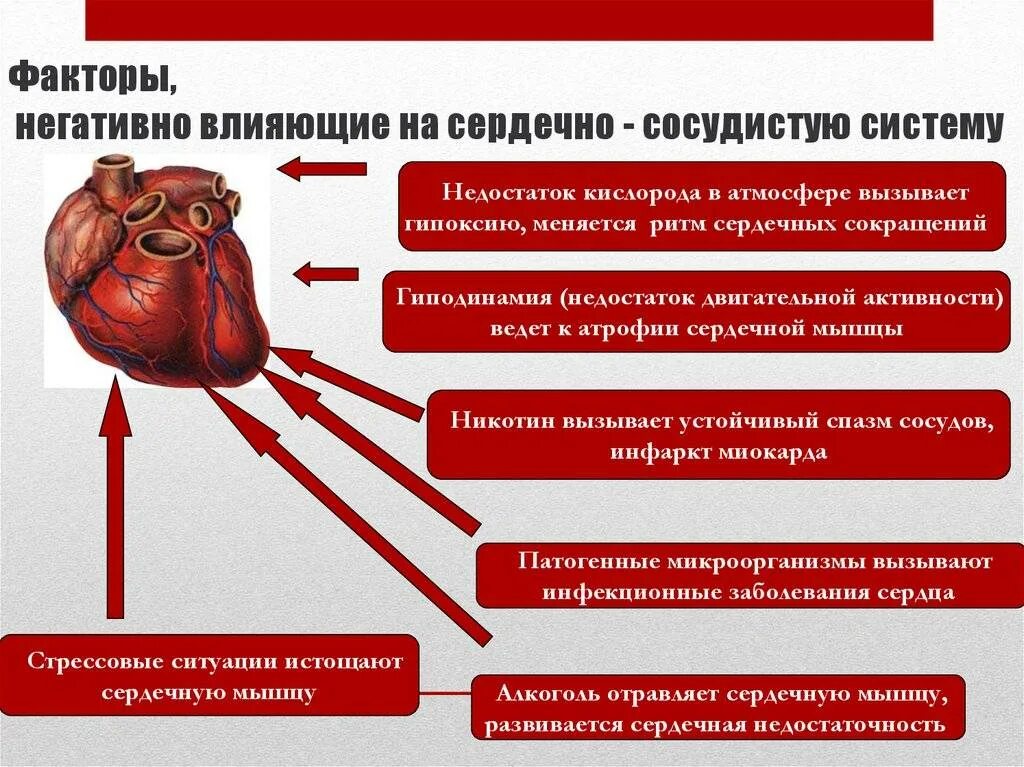 Факторы,
негативно влияющие на сердечно - сосудистую систему

Недостаток кислорода в атмосфере вызывает гипоксию, меняется ритм сердечных сокращений

Гиподинамия (недостаток двигательной активности) ведет к атрофии сердечной мышцы

Никотин вызывает устойчивый спазм сосудов, инфаркт миокарда

Патогенные микроорганизмы вызывают инфекционные заболевания сердца

Стрессовые ситуации истощают сердечную мышцу

Алкоголь отравляет сердечную мышцу, развивается сердечная недостаточность